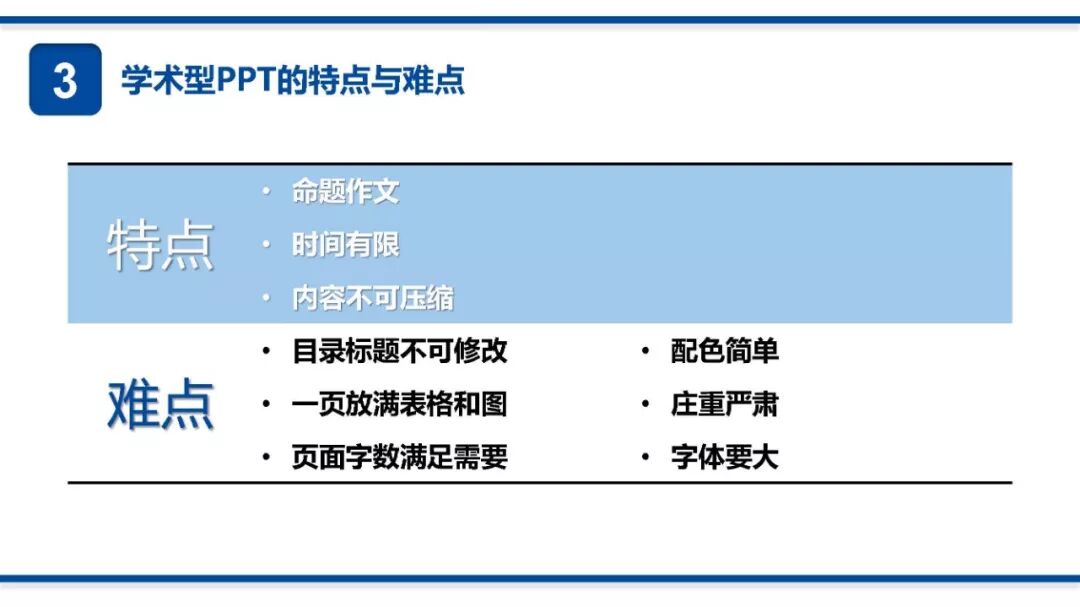 3 学术型PPT的特点与难点

特点
• 命题作文
• 时间有限
• 内容不可压缩

难点
• 目录标题不可修改
• 一页放满表格和图
• 页面字数满足需要

• 配色简单
• 庄重严肃
• 字体要大